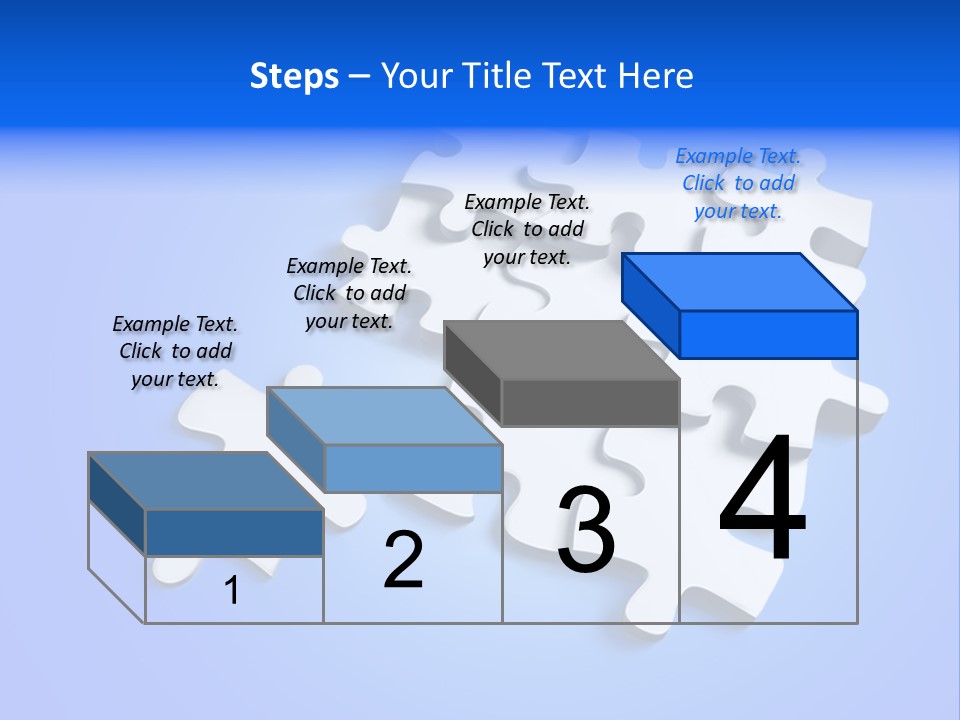 Steps – Your Title Text Here

Example Text. Click to add your text.

Example Text. Click to add your text.

Example Text. Click to add your text.

Example Text. Click to add your text.

1

2

3

4